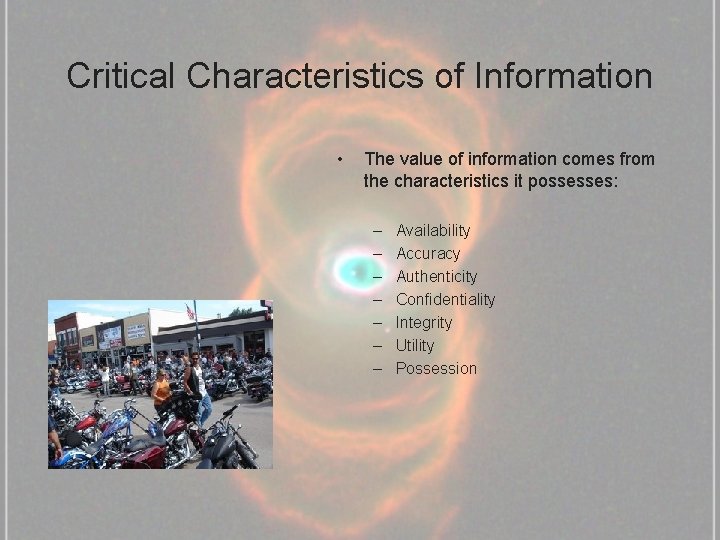 Critical Characteristics of Information

• The value of information comes from the characteristics it possesses:

– Availability
– Accuracy
– Authenticity
– Confidentiality
– Integrity
– Utility
– Possession